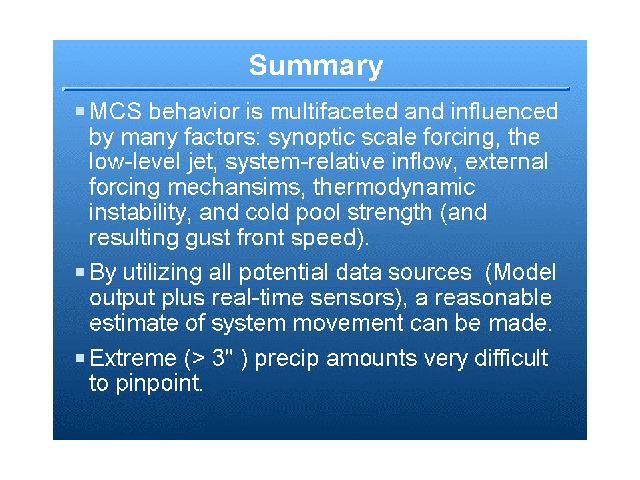 Summary

▪ MCS behavior is multifaceted and influenced by many factors: synoptic scale forcing, the low-level jet, system-relative inflow, external forcing mechansims, thermodynamic instability, and cold pool strength (and resulting gust front speed).

▪ By utilizing all potential data sources  (Model output plus real-time sensors), a reasonable estimate of system movement can be made.

▪ Extreme (> 3" ) precip amounts very difficult to pinpoint.